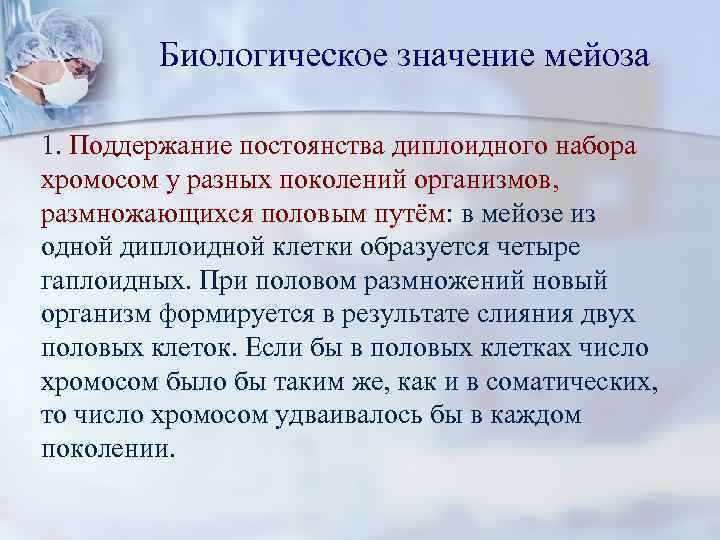 Биологическое значение мейоза

1. Поддержание постоянства диплоидного набора хромосом у разных поколений организмов, размножающихся половым путём: в мейозе из одной диплоидной клетки образуется четыре гаплоидных. При половом размножений новый организм формируется в результате слияния двух половых клеток. Если бы в половых клетках число хромосом было бы таким же, как и в соматических, то число хромосом удваивалось бы в каждом поколении.